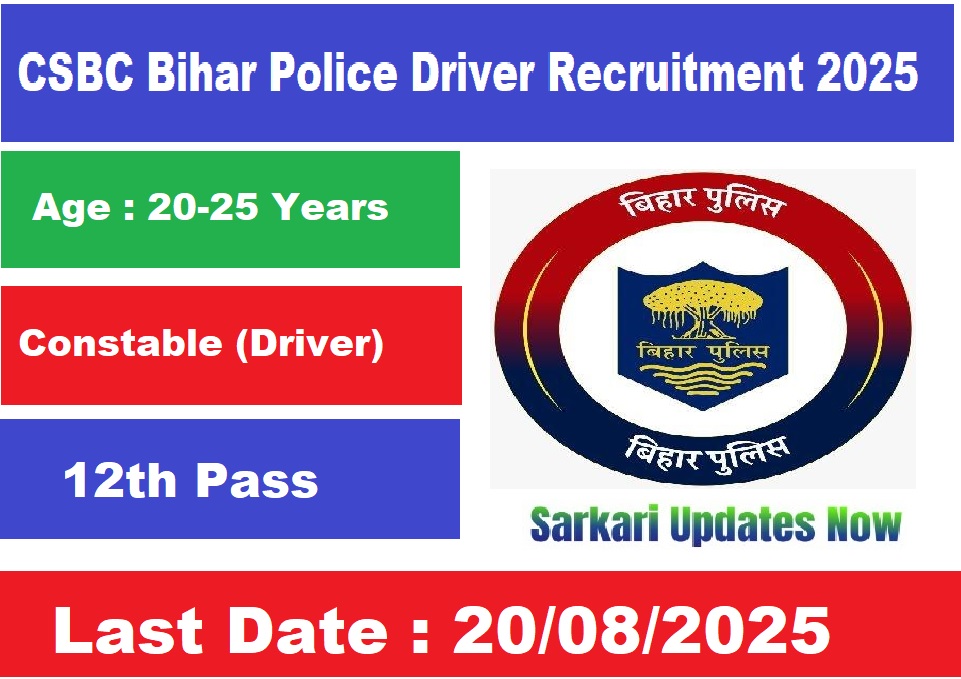 CSBC Bihar Police Driver Recruitment 2025

Age : 20-25 Years

Constable (Driver)

12th Pass

बिहार पुलिस

बिहार पुलिस

बिहार पुलिस

Sarkari Updates Now

Last Date : 20/08/2025